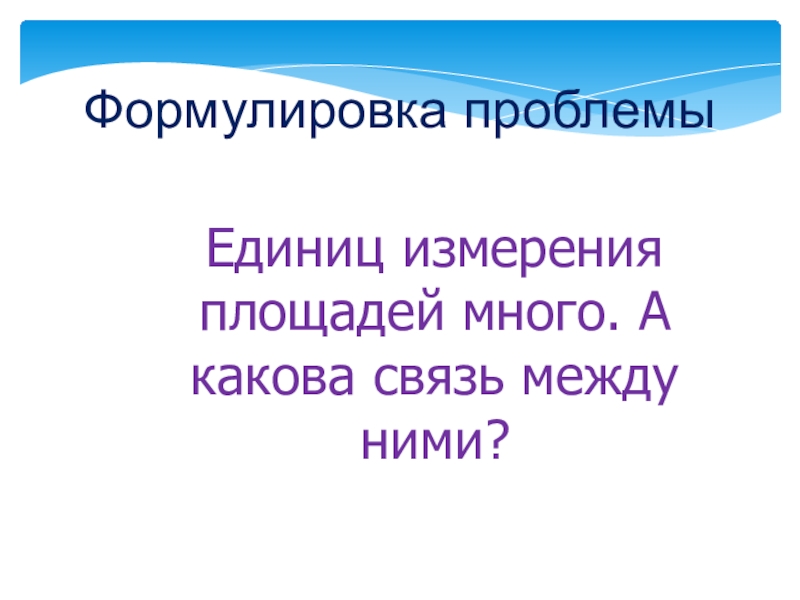 Формулировка проблемы

Единиц измерения площадей много. А какова связь между ними?